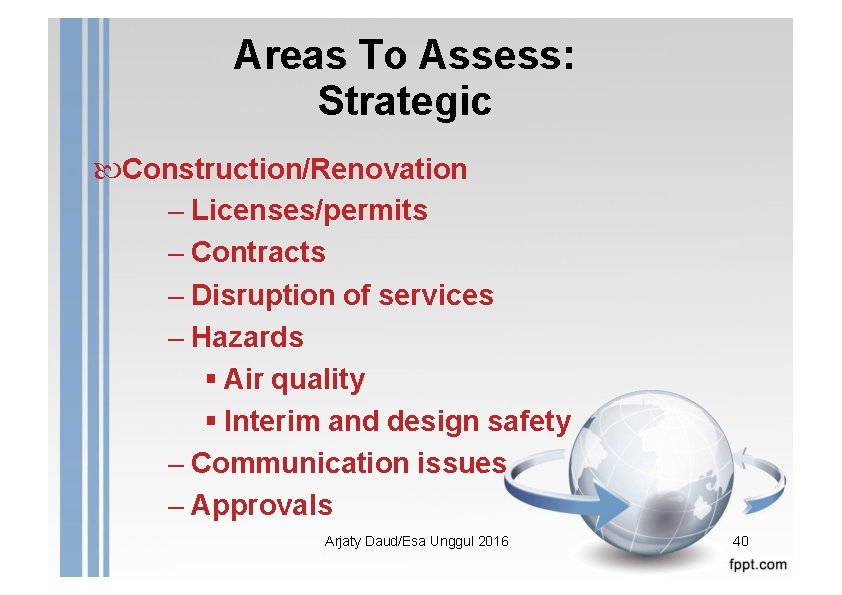 Areas To Assess: Strategic

Construction/Renovation
– Licenses/permits
– Contracts
– Disruption of services
– Hazards
▪ Air quality
▪ Interim and design safety
– Communication issues
– Approvals

Arjaty Daud/Esa Unggul 2016

40

fppt.com